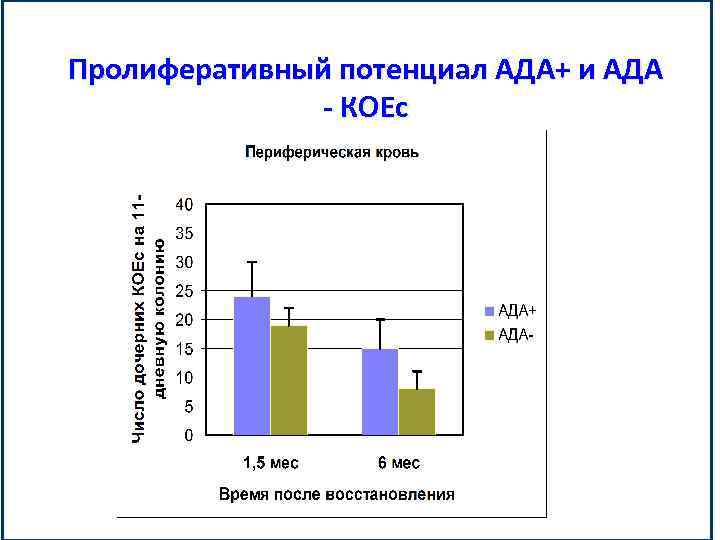 Пролиферативный потенциал АДА+ и АДА - КОЕс

Периферическая кровь

Число дочерних КОЕс на 11-дневную колонию

40
35
30
25
20
15
10
5
0

1,5 мес
6 мес

Время после восстановления

АДА+
АДА-